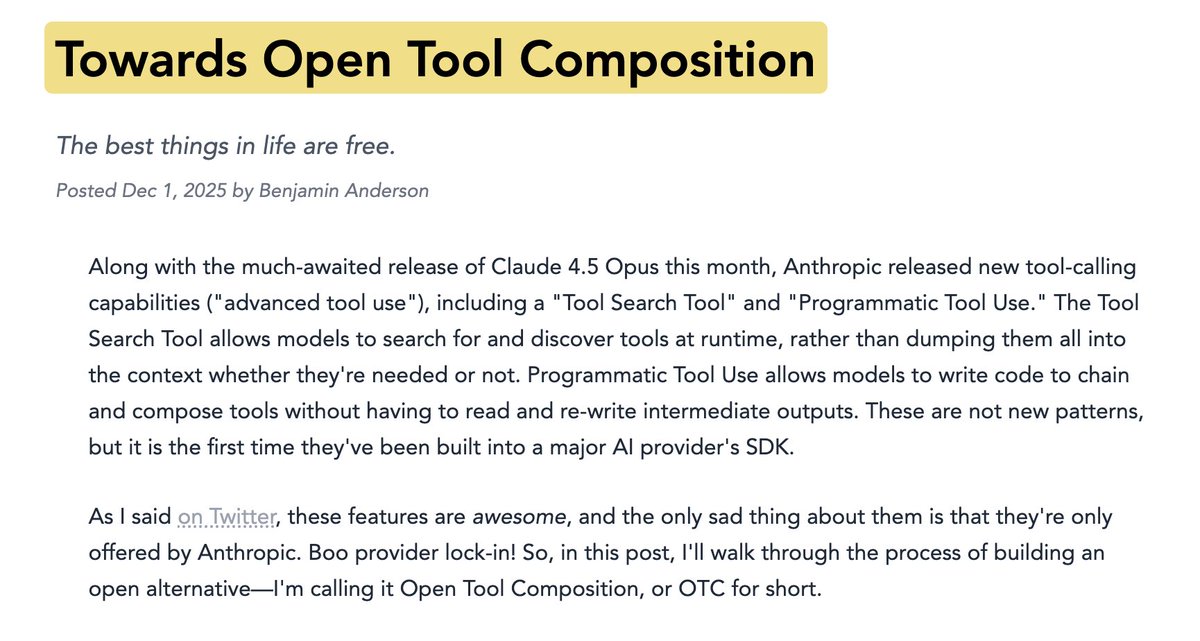 Towards Open Tool Composition

The best things in life are free.

Posted Dec 1, 2025 by Benjamin Anderson

Along with the much-awaited release of Claude 4.5 Opus this month, Anthropic released new tool-calling capabilities ("advanced tool use"), including a "Tool Search Tool" and "Programmatic Tool Use." The Tool Search Tool allows models to search for and discover tools at runtime, rather than dumping them all into the context whether they're needed or not. Programmatic Tool Use allows models to write code to chain and compose tools without having to read and re-write intermediate outputs. These are not new patterns, but it is the first time they've been built into a major AI provider's SDK.

As I said on Twitter, these features are awesome, and the only sad thing about them is that they're only offered by Anthropic. Boo provider lock-in! So, in this post, I'll walk through the process of building an open alternative—I'm calling it Open Tool Composition, or OTC for short.